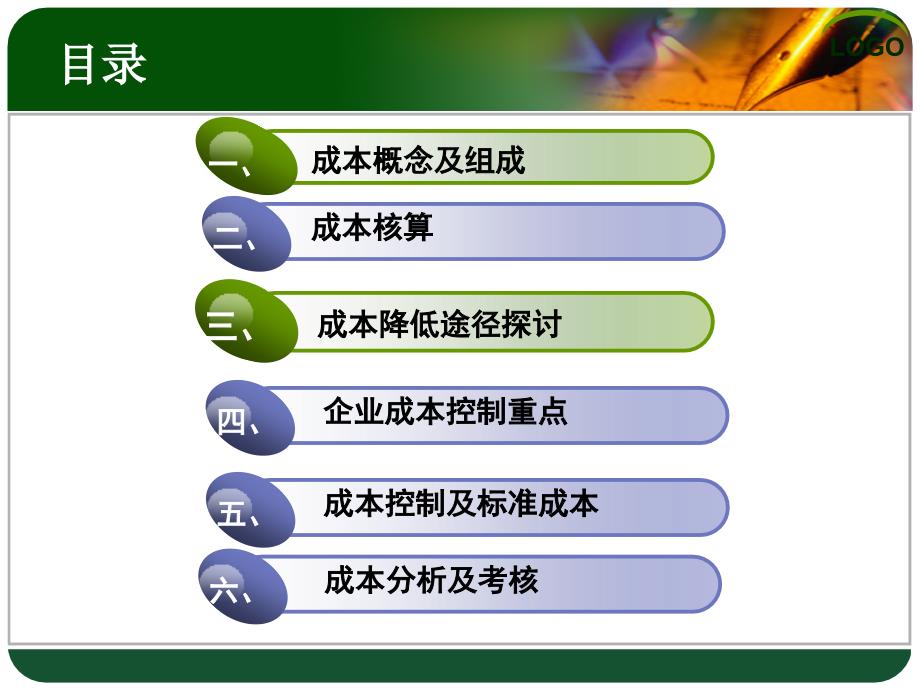 目录

LOGO

一、 成本概念及组成

二、 成本核算

三、 成本降低途径探讨

四、 企业成本控制重点

五、 成本控制及标准成本

六、 成本分析及考核